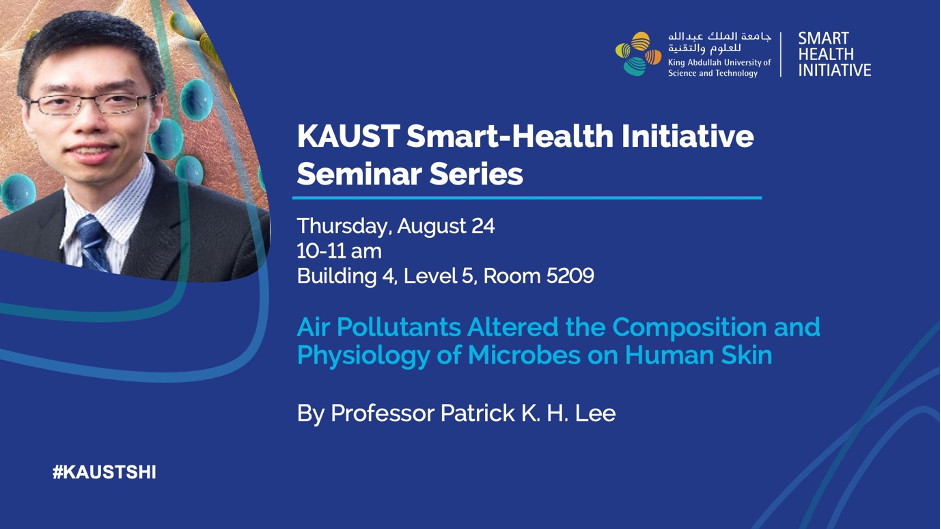 جامعة الملك عبدالله للعلوم والتقنية
King Abdullah University of Science and Technology

SMART HEALTH INITIATIVE

KAUST Smart-Health Initiative Seminar Series

Thursday, August 24
10-11 am
Building 4, Level 5, Room 5209

Air Pollutants Altered the Composition and Physiology of Microbes on Human Skin

By Professor Patrick K. H. Lee

#KAUSTSHI